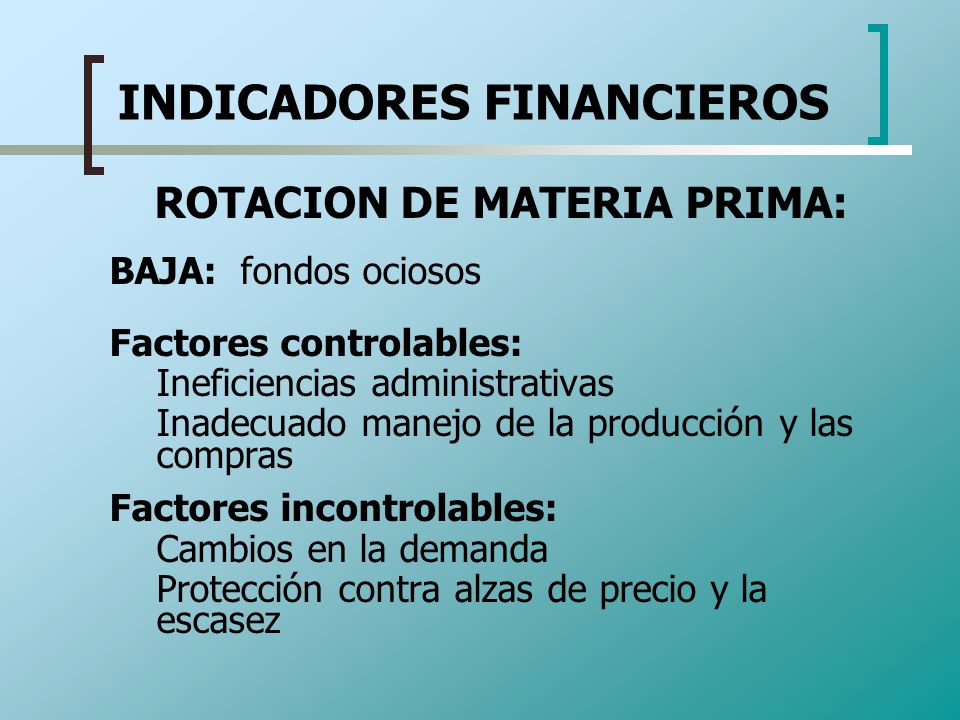 INDICADORES FINANCIEROS

ROTACION DE MATERIA PRIMA:

BAJA: fondos ociosos

Factores controlables:
Ineficiencias administrativas
Inadecuado manejo de la producción y las compras

Factores incontrolables:
Cambios en la demanda
Protección contra alzas de precio y la escasez